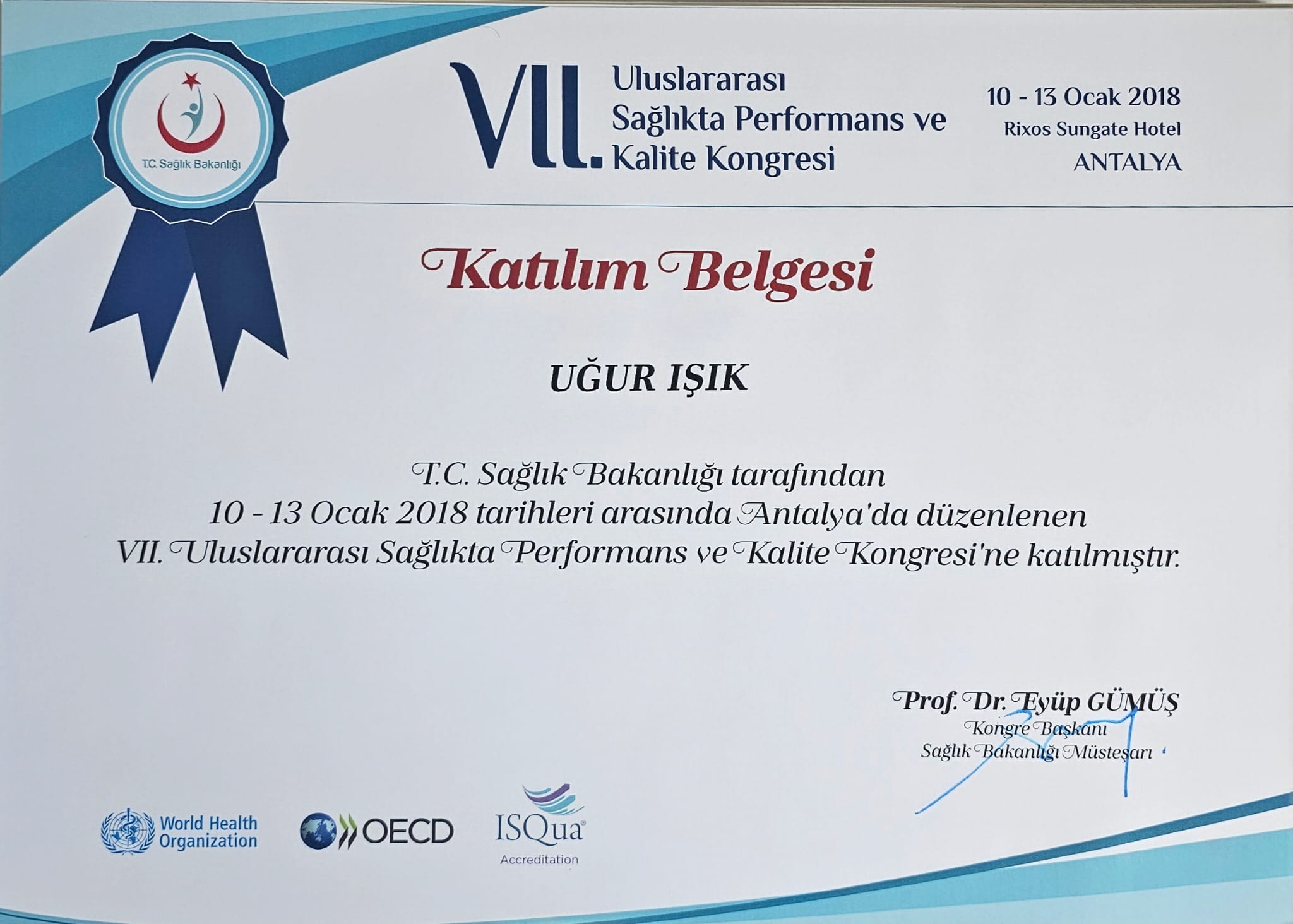 T.C. Sağlık Bakanlığı

VII. Uluslararası Sağlıkta Performans ve Kalite Kongresi

10 - 13 Ocak 2018
Rixos Sungate Hotel
ANTALYA

Katılım Belgesi

UĞUR IŞIK

T.C. Sağlık Bakanlığı tarafından
10 - 13 Ocak 2018 tarihleri arasında Antalya'da düzenlenen
VII. Uluslararası Sağlıkta Performans ve Kalite Kongresi'ne katılmıştır.

Prof. Dr. Eyüp GÜMÜŞ
Kongre Başkanı
Sağlık Bakanlığı Müsteşarı

World Health Organization
OECD
ISQua
Accreditation